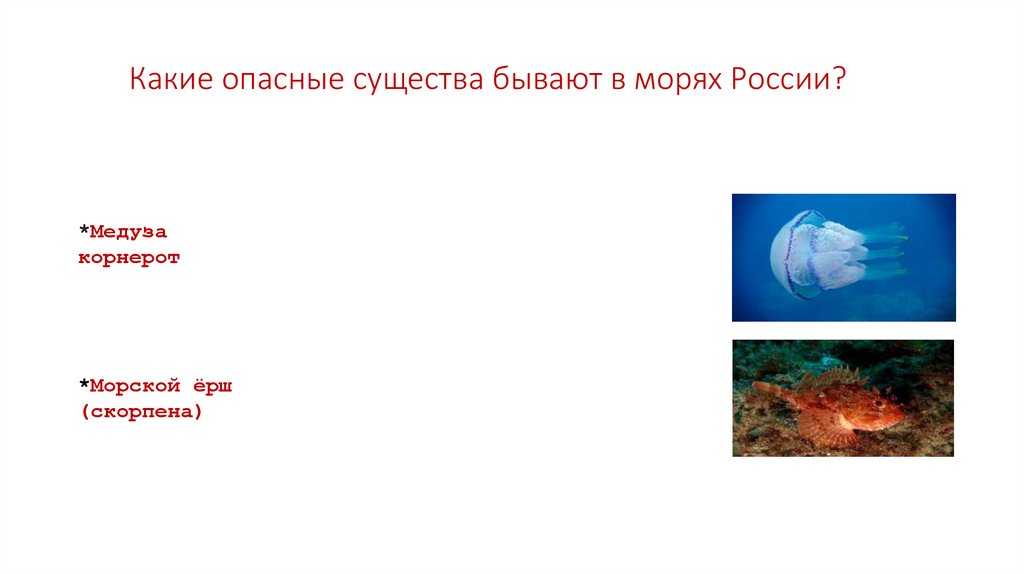 Какие опасные существа бывают в морях России?

*Медуза корнерот

*Морской ёрш (скорпена)